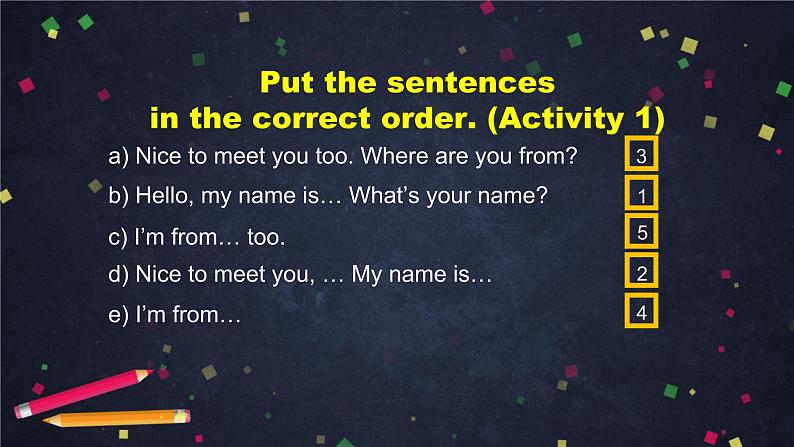 Put the sentences
in the correct order. (Activity 1)

a) Nice to meet you too. Where are you from? 3

b) Hello, my name is… What's your name? 1

c) I'm from… too. 5

d) Nice to meet you, … My name is… 2

e) I'm from… 4